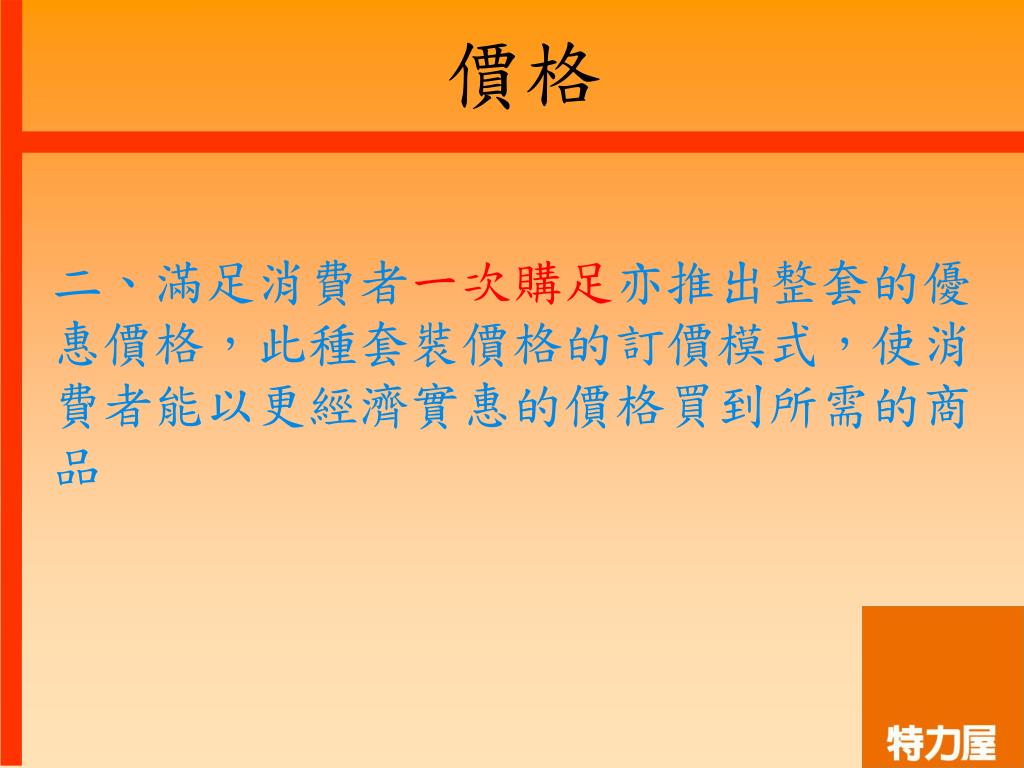 價格

二、滿足消費者一次購足亦推出整套的優惠價格，此種套裝價格的訂價模式，使消費者能以更經濟實惠的價格買到所需的商品

特力屋